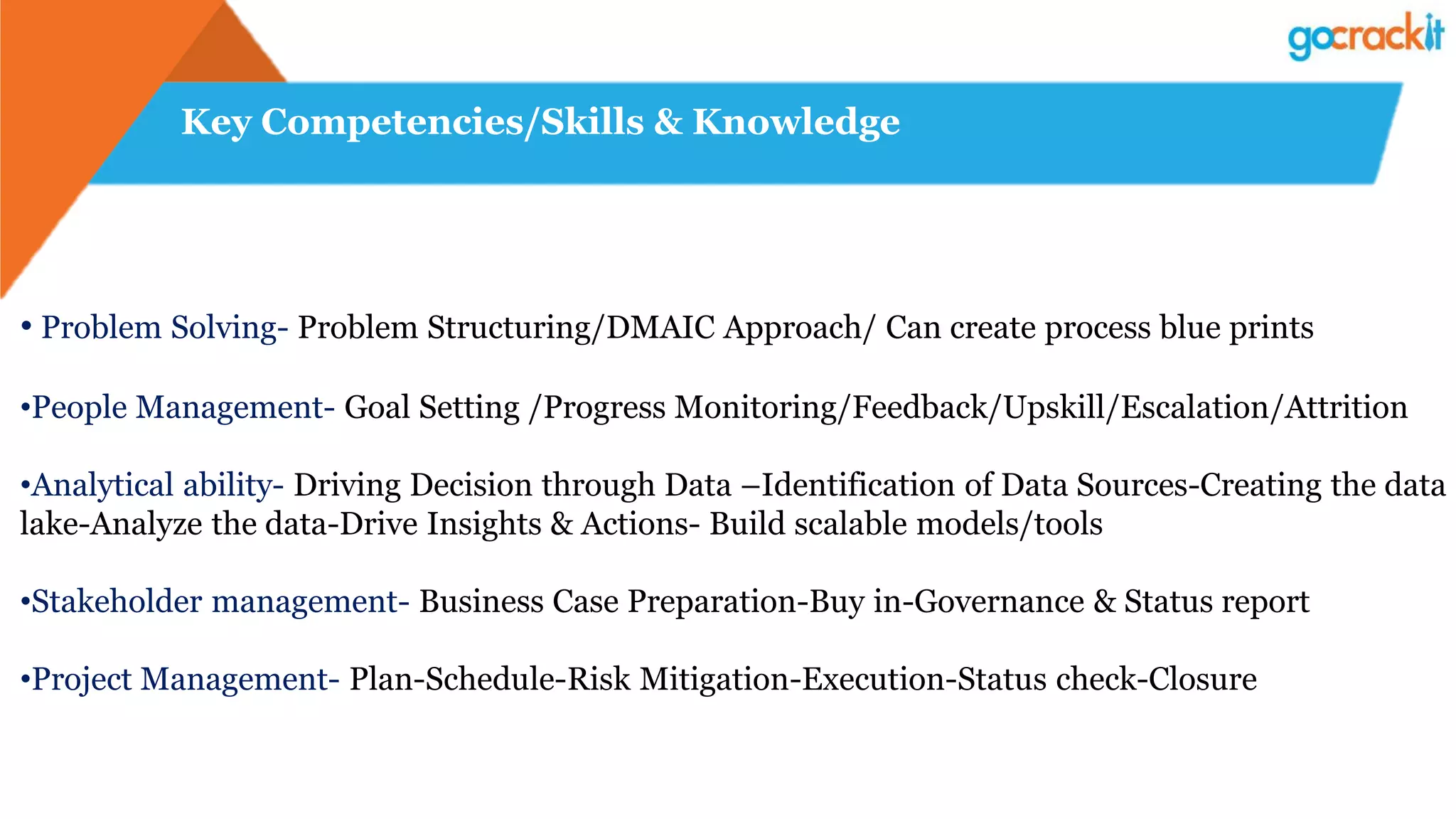 gocrackit

Key Competencies/Skills & Knowledge

• Problem Solving- Problem Structuring/DMAIC Approach/ Can create process blue prints

•People Management- Goal Setting /Progress Monitoring/Feedback/Upskill/Escalation/Attrition

•Analytical ability- Driving Decision through Data –Identification of Data Sources-Creating the data lake-Analyze the data-Drive Insights & Actions- Build scalable models/tools

•Stakeholder management- Business Case Preparation-Buy in-Governance & Status report

•Project Management- Plan-Schedule-Risk Mitigation-Execution-Status check-Closure